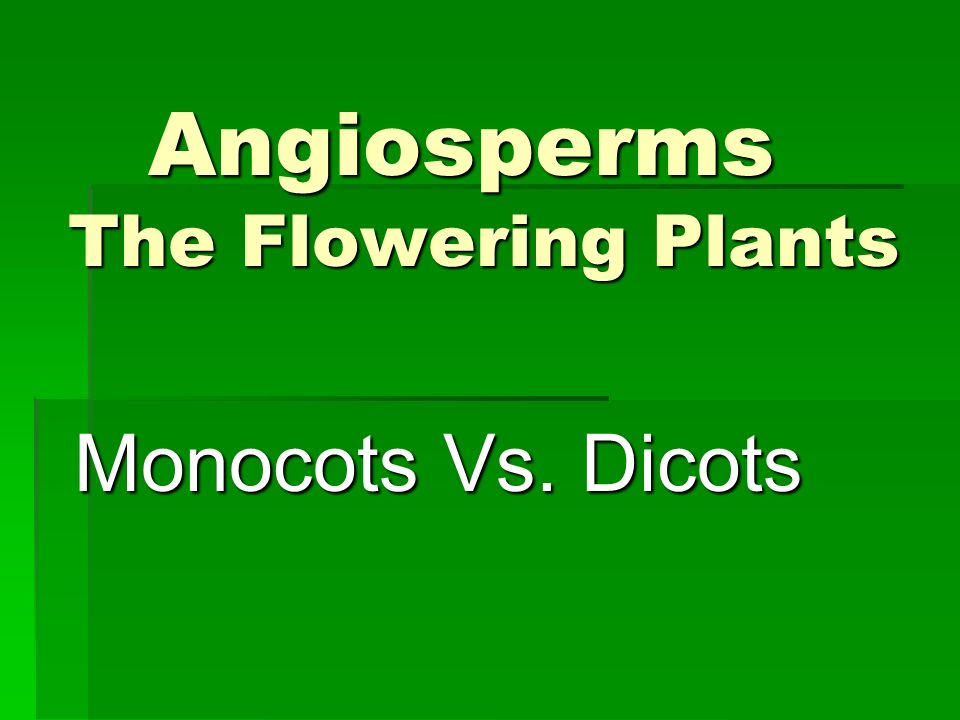 Angiosperms
The Flowering Plants

Monocots Vs. Dicots